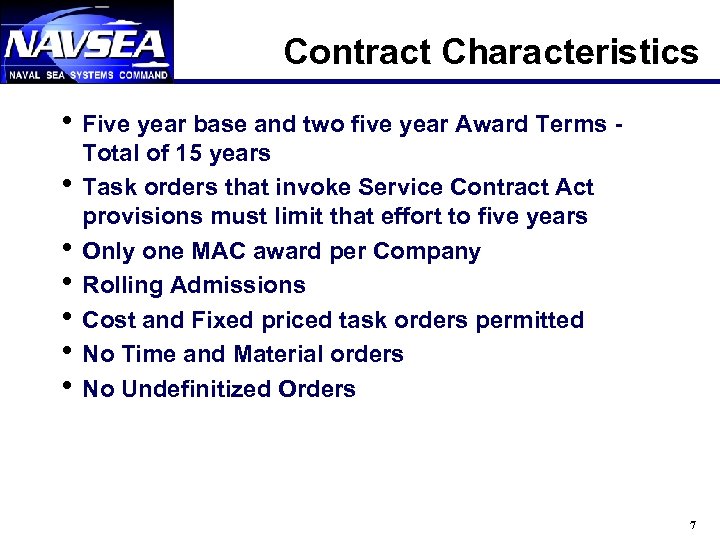 NAVSEA
NAVAL SEA SYSTEMS COMMAND

Contract Characteristics

• Five year base and two five year Award Terms - Total of 15 years
• Task orders that invoke Service Contract Act provisions must limit that effort to five years
• Only one MAC award per Company
• Rolling Admissions
• Cost and Fixed priced task orders permitted
• No Time and Material orders
• No Undefinitized Orders

7